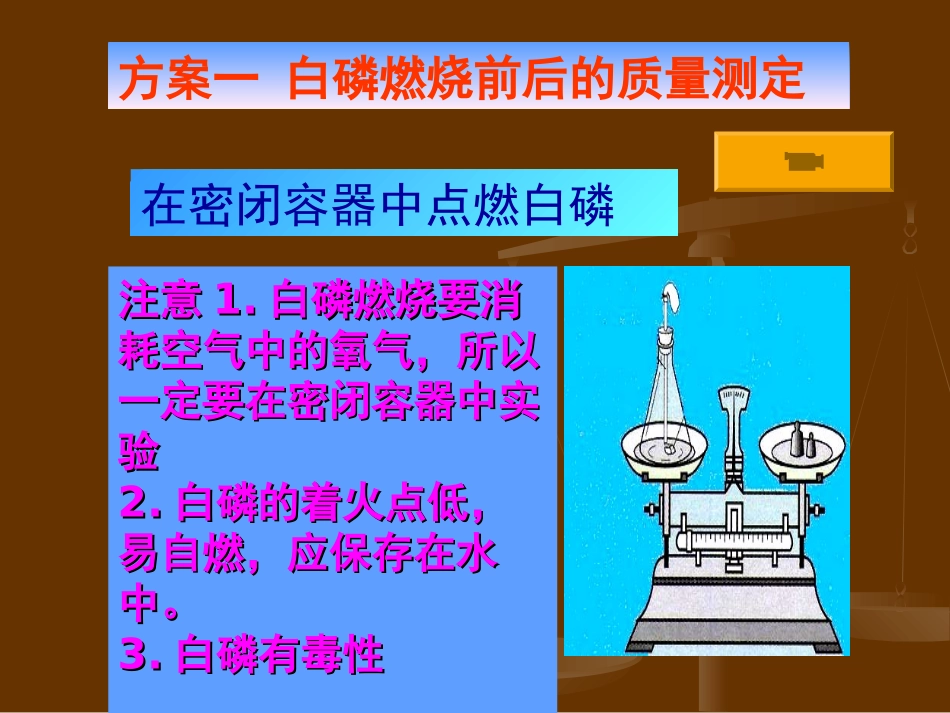 方案一 白磷燃烧前后的质量测定

在密闭容器中点燃白磷

注意 1. 白磷燃烧要消耗空气中的氧气，所以一定要在密闭容器中实验
2. 白磷的着火点低，易自燃，应保存在水中。
3. 白磷有毒性